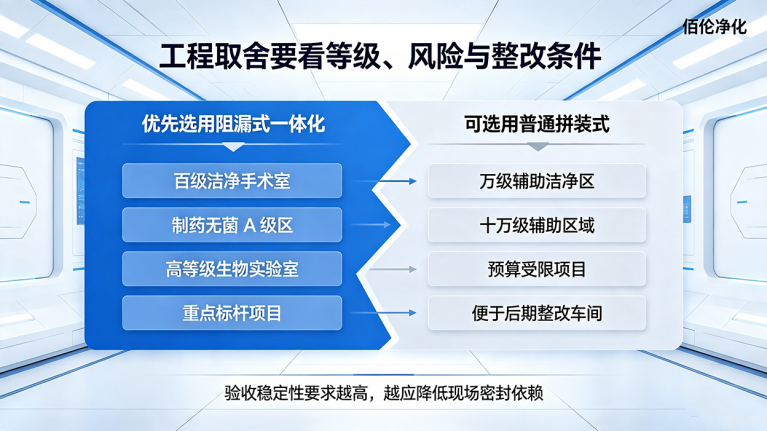 佰伦净化

工程取舍要看等级、风险与整改条件

优先选用阻漏式一体化

百级洁净手术室

制药无菌 A 级区

高等级生物实验室

重点标杆项目

可选用普通拼装式

万级辅助洁净区

十万级辅助区域

预算受限项目

便于后期整改车间

验收稳定性要求越高，越应降低现场密封依赖